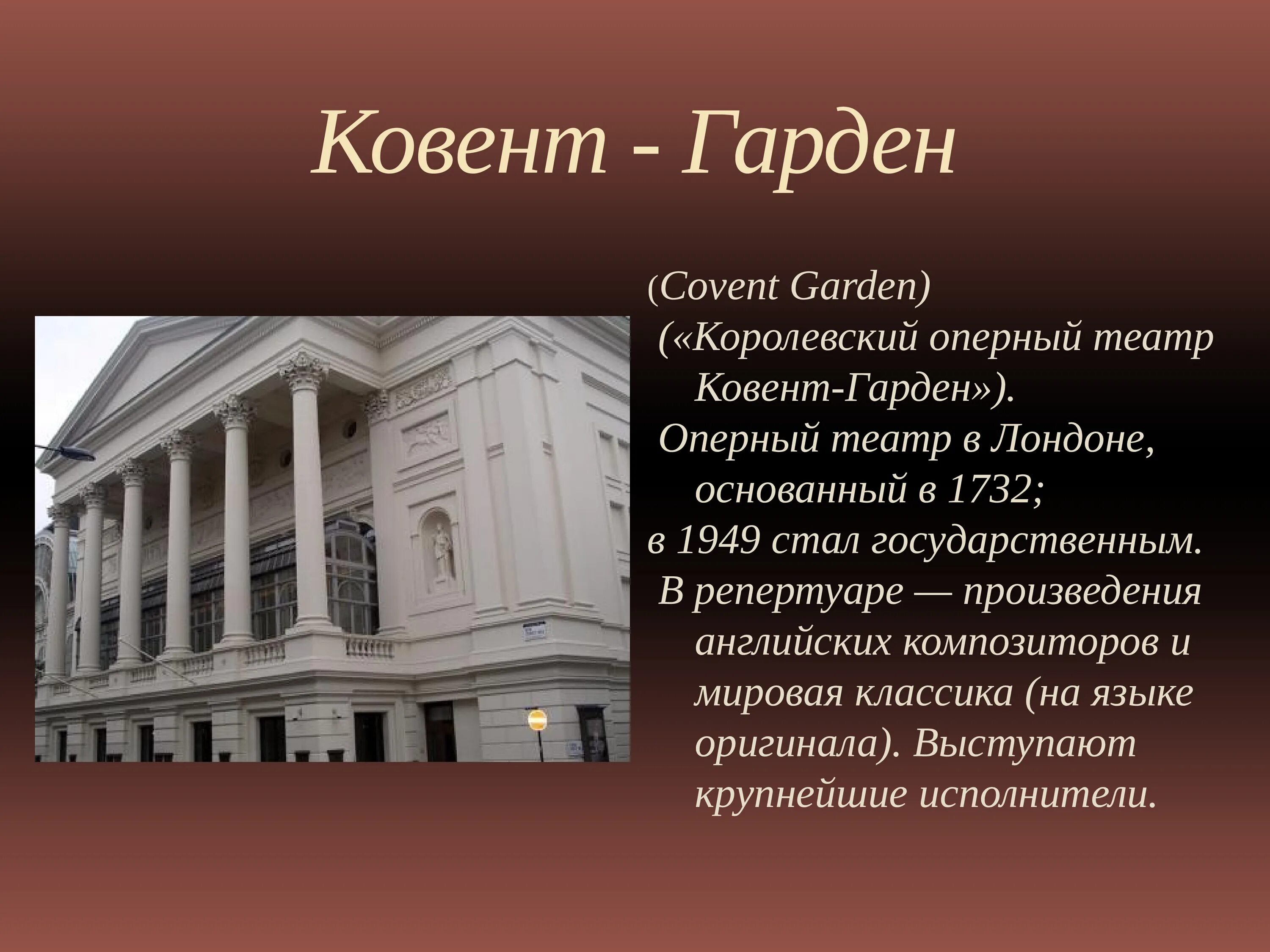 Ковент - Гарден

(Covent Garden)
(«Королевский оперный театр Ковент-Гарден»).
Оперный театр в Лондоне, основанный в 1732;
в 1949 стал государственным.
В репертуаре — произведения английских композиторов и мировая классика (на языке оригинала). Выступают крупнейшие исполнители.